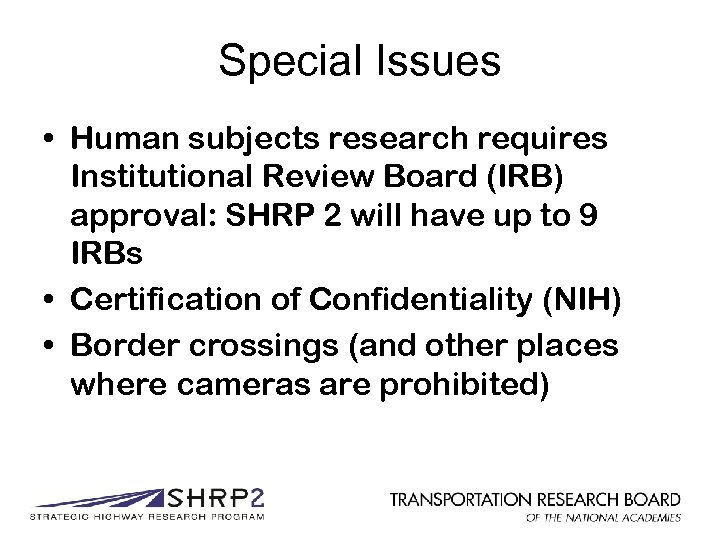 Special Issues

• Human subjects research requires Institutional Review Board (IRB) approval: SHRP 2 will have up to 9 IRBs
• Certification of Confidentiality (NIH)
• Border crossings (and other places where cameras are prohibited)

SHRP2
STRATEGIC HIGHWAY RESEARCH PROGRAM

TRANSPORTATION RESEARCH BOARD
OF THE NATIONAL ACADEMIES